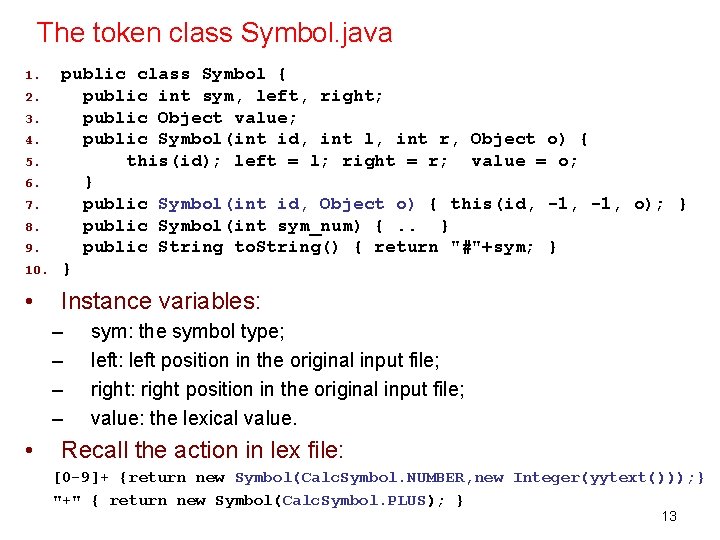 The token class Symbol.java

1. public class Symbol {
2. public int sym, left, right;
3. public Object value;
4. public Symbol(int id, int l, int r, Object o) {
5. this(id); left = l; right = r; value = o;
6. }
7. public Symbol(int id, Object o) { this(id, -1, -1, o); }
8. public Symbol(int sym_num) { .. }
9. public String toString() { return "#"+sym; }
10. }

• Instance variables:
– sym: the symbol type;
– left: left position in the original input file;
– right: right position in the original input file;
– value: the lexical value.
• Recall the action in lex file:
[0-9]+ {return new Symbol(CalcSymbol.NUMBER,new Integer(yytext()));}
"+" { return new Symbol(CalcSymbol.PLUS); }

13